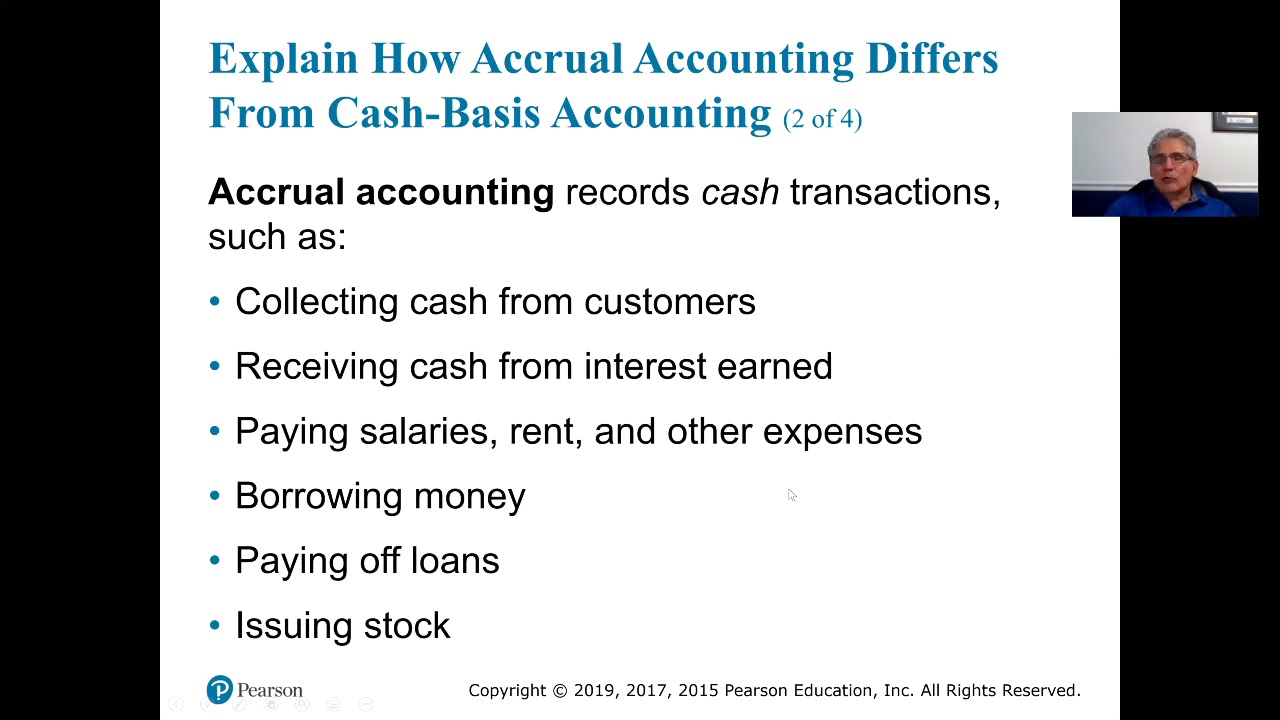 Explain How Accrual Accounting Differs From Cash-Basis Accounting (2 of 4)

Accrual accounting records cash transactions, such as:

• Collecting cash from customers
• Receiving cash from interest earned
• Paying salaries, rent, and other expenses
• Borrowing money
• Paying off loans
• Issuing stock

Pearson

Copyright © 2019, 2017, 2015 Pearson Education, Inc. All Rights Reserved.